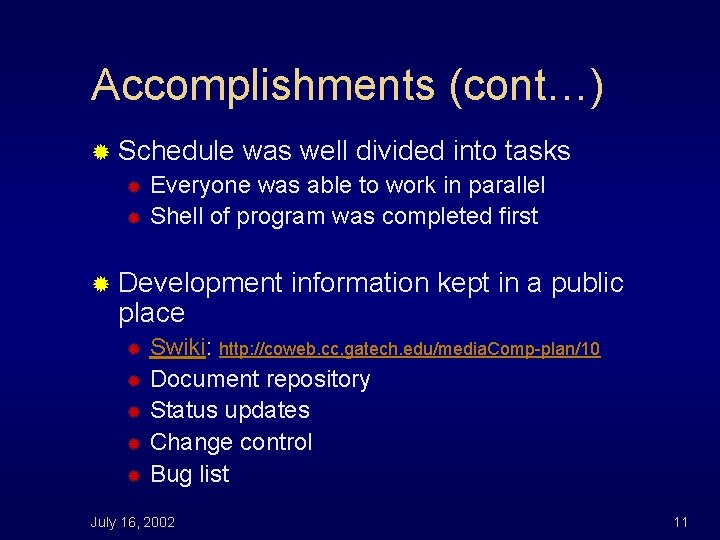 Accomplishments (cont…)

Schedule was well divided into tasks

Everyone was able to work in parallel

Shell of program was completed first

Development information kept in a public place

Swiki: http://coweb.cc.gatech.edu/mediaComp-plan/10

Document repository

Status updates

Change control

Bug list

July 16, 2002

11